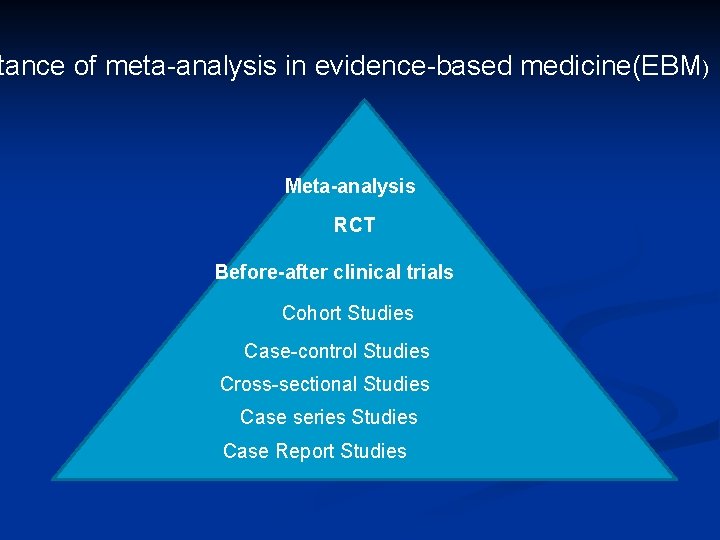 tance of meta-analysis in evidence-based medicine(EBM)

Meta-analysis

RCT

Before-after clinical trials

Cohort Studies

Case-control Studies

Cross-sectional Studies

Case series Studies

Case Report Studies